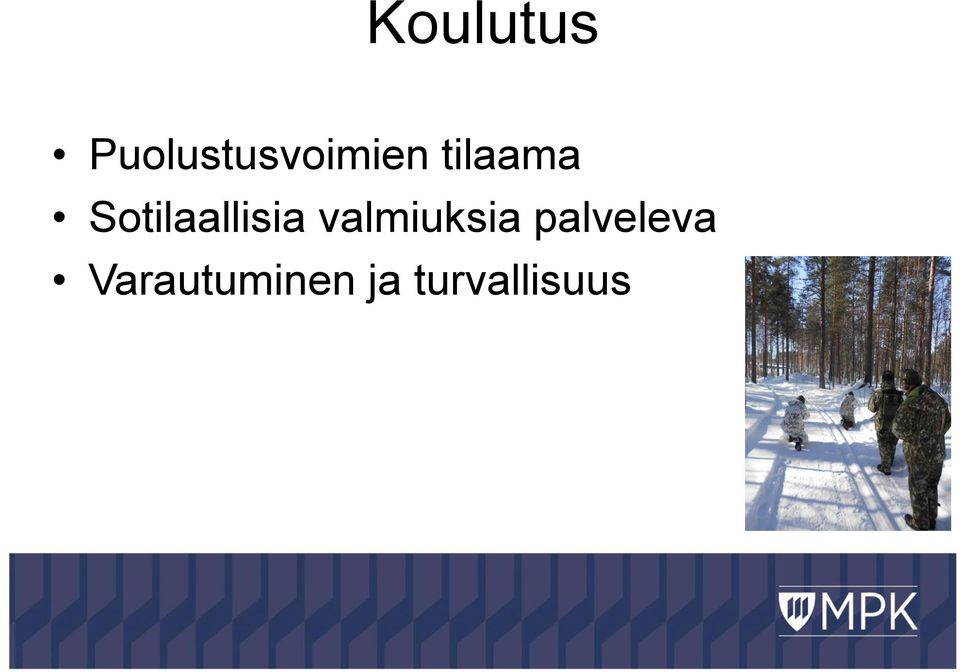 Koulutus

• Puolustusvoimien tilaama
• Sotilaallisia valmiuksia palveleva
• Varautuminen ja turvallisuus

MPK